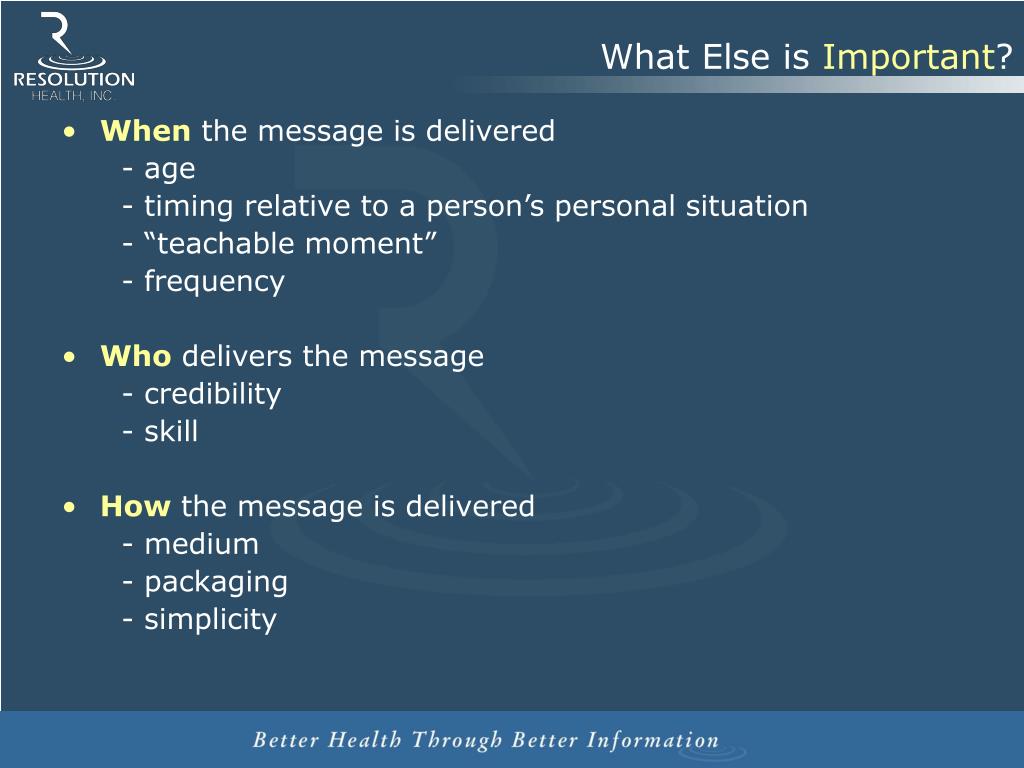 RESOLUTION
HEALTH, INC.

What Else is Important?

• When the message is delivered
- age
- timing relative to a person’s personal situation
- “teachable moment”
- frequency

• Who delivers the message
- credibility
- skill

• How the message is delivered
- medium
- packaging
- simplicity

Better Health Through Better Information